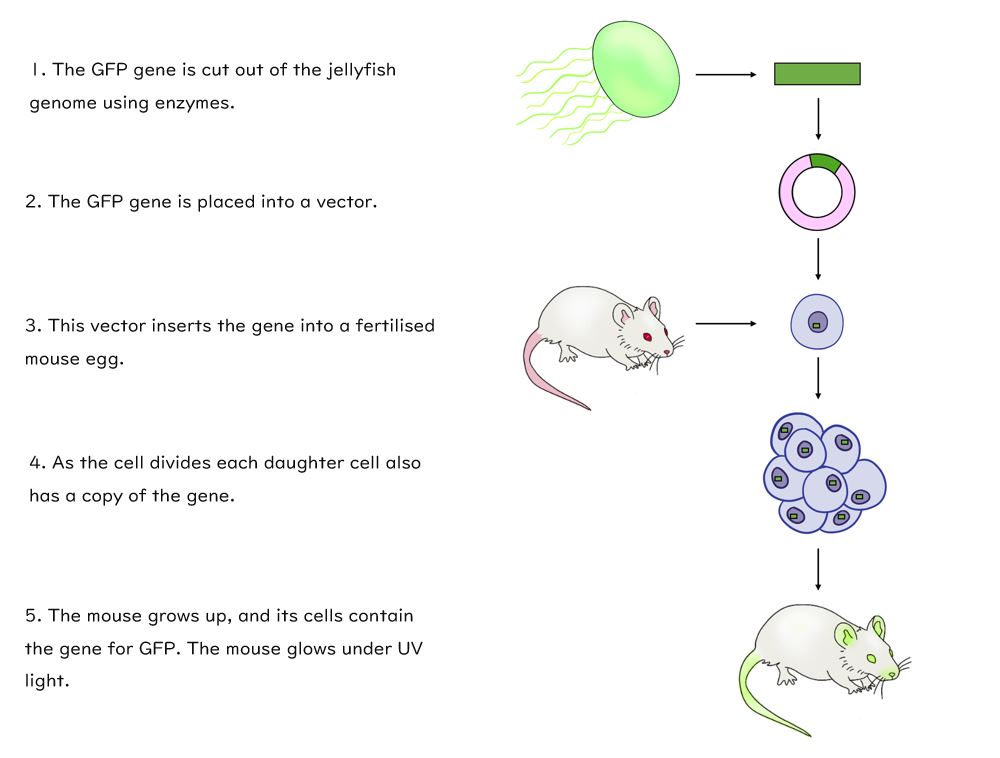 1. The GFP gene is cut out of the jellyfish genome using enzymes.

2. The GFP gene is placed into a vector.

3. This vector inserts the gene into a fertilised mouse egg.

4. As the cell divides each daughter cell also has a copy of the gene.

5. The mouse grows up, and its cells contain the gene for GFP. The mouse glows under UV light.